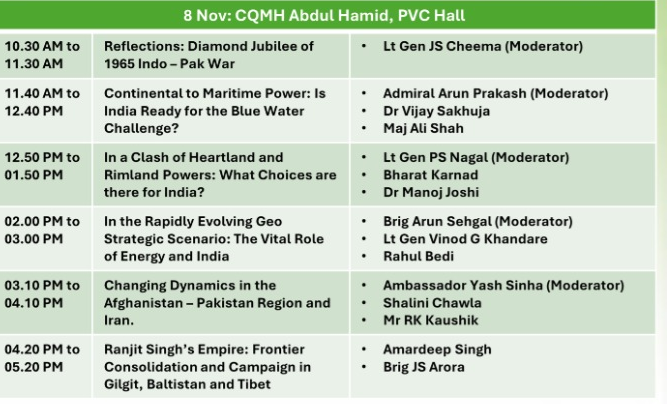 8 Nov: CQMH Abdul Hamid, PVC Hall

| | | |
|---|---|---|
| 10.30 AM to 11.30 AM | Reflections: Diamond Jubilee of 1965 Indo – Pak War | • Lt Gen JS Cheema (Moderator) |
| 11.40 AM to 12.40 PM | Continental to Maritime Power: Is India Ready for the Blue Water Challenge? | • Admiral Arun Prakash (Moderator) • Dr Vijay Sakhuja • Maj Ali Shah |
| 12.50 PM to 01.50 PM | In a Clash of Heartland and Rimland Powers: What Choices are there for India? | • Lt Gen PS Nagal (Moderator) • Bharat Karnad • Dr Manoj Joshi |
| 02.00 PM to 03.00 PM | In the Rapidly Evolving Geo Strategic Scenario: The Vital Role of Energy and India | • Brig Arun Sehgal (Moderator) • Lt Gen Vinod G Khandare • Rahul Bedi |
| 03.10 PM to 04.10 PM | Changing Dynamics in the Afghanistan – Pakistan Region and Iran. | • Ambassador Yash Sinha (Moderator) • Shalini Chawla • Mr RK Kaushik |
| 04.20 PM to 05.20 PM | Ranjit Singh's Empire: Frontier Consolidation and Campaign in Gilgit, Baltistan and Tibet | • Amardeep Singh • Brig JS Arora |